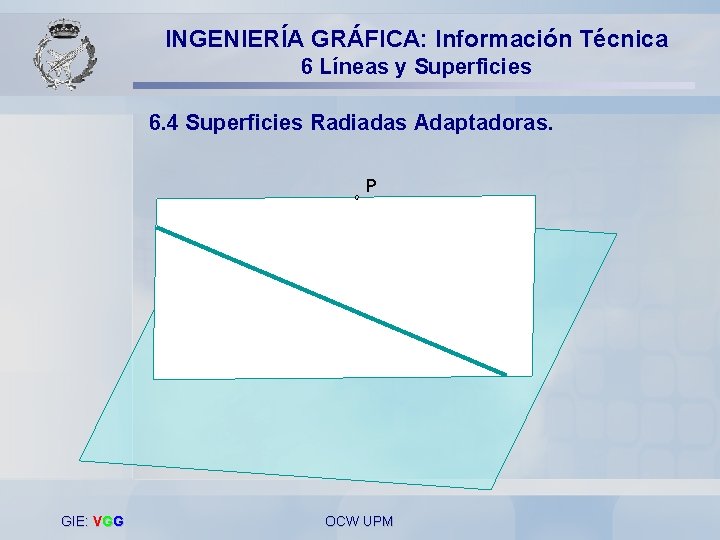 INGENIERÍA GRÁFICA: Información Técnica
6 Líneas y Superficies

6.4 Superficies Radiadas Adaptadoras.

P

GIE: VGG

OCW UPM